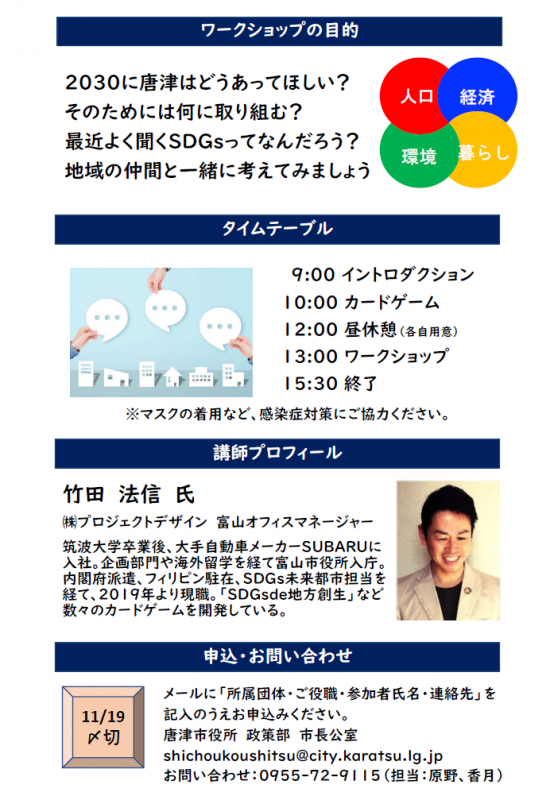 ワークショップの目的

2030に唐津はどうあってほしい？
そのためには何に取り組む？
最近よく聞くSDGsってなんだろう？
地域の仲間と一緒に考えてみましょう

人口
経済
環境
暮らし

タイムテーブル

9:00 イントロダクション
10:00 カードゲーム
12:00 昼休憩（各自用意）
13:00 ワークショップ
15:30 終了

※マスクの着用など、感染症対策にご協力ください。

講師プロフィール

竹田 法信 氏

㈱プロジェクトデザイン 富山オフィスマネージャー

筑波大学卒業後、大手自動車メーカーSUBARUに入社。企画部門や海外留学を経て富山市役所入庁。内閣府派遣、フィリピン駐在、SDGs未来都市担当を経て、2019年より現職。「SDGsde地方創生」など数々のカードゲームを開発している。

申込・お問い合わせ

11/19
〆切

メールに「所属団体・ご役職・参加者氏名・連絡先」を記入のうえお申込みください。
唐津市役所 政策部 市長公室
shichoukoushitsu@city.karatsu.lg.jp
お問い合わせ：0955-72-9115（担当：原野、香月）